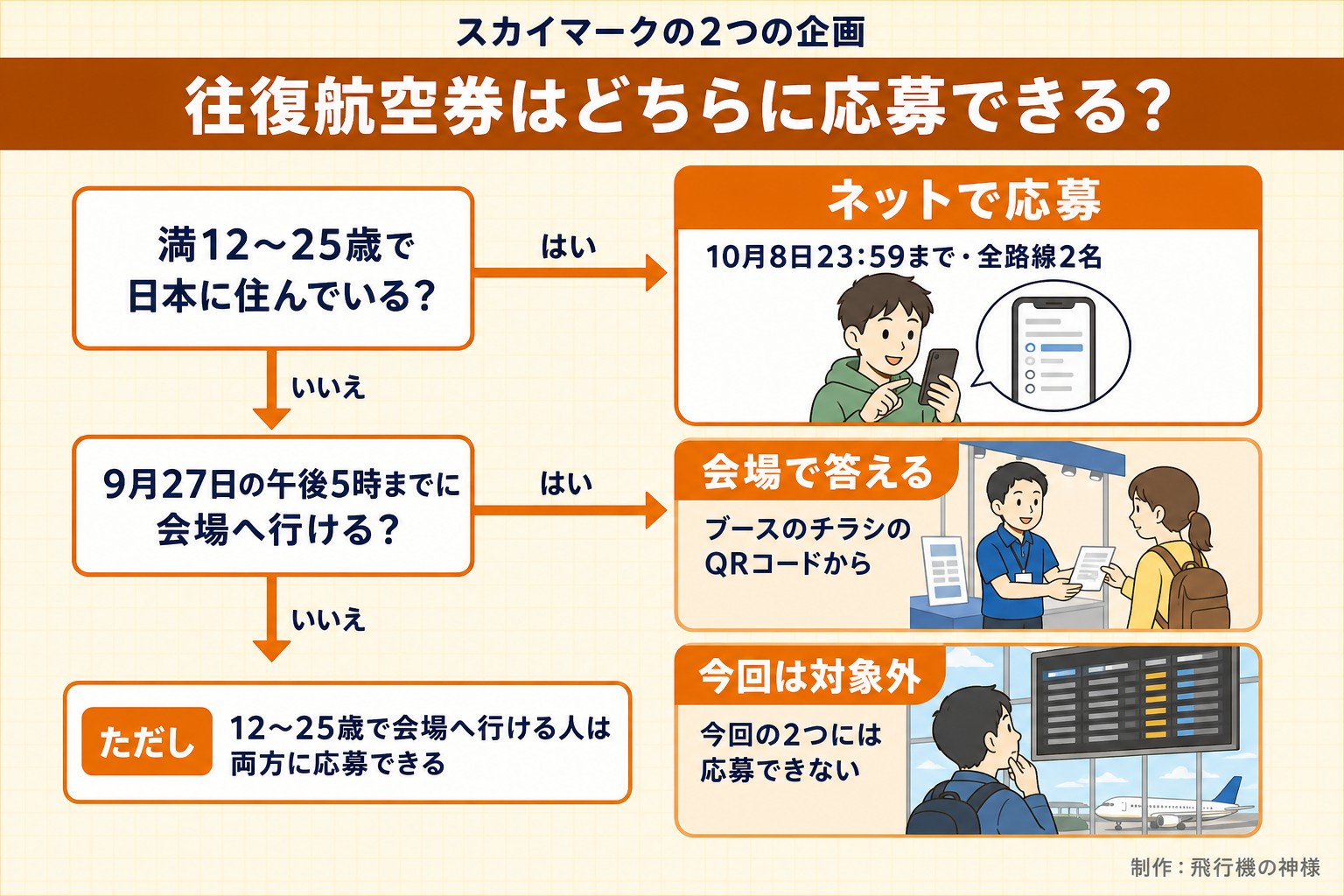 スカイマークの2つの企画

往復航空券はどちらに応募できる?

満12〜25歳で日本に住んでいる?

はい

ネットで応募

10月8日23:59まで・全路線2名

いいえ

9月27日の午後5時までに会場へ行ける?

はい

会場で答える

ブースのチラシのQRコードから

いいえ

今回は対象外

今回の2つには応募できない

ただし

12〜25歳で会場へ行ける人は両方に応募できる

制作:飛行機の神様